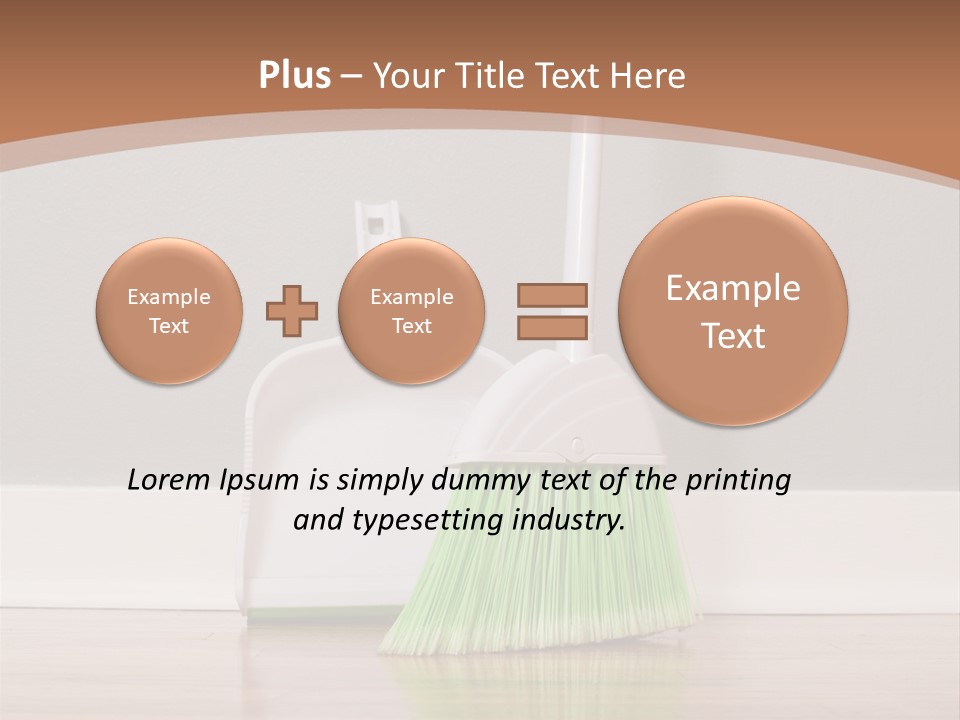 Plus – Your Title Text Here

Example Text

Example Text

Example Text

Lorem Ipsum is simply dummy text of the printing and typesetting industry.